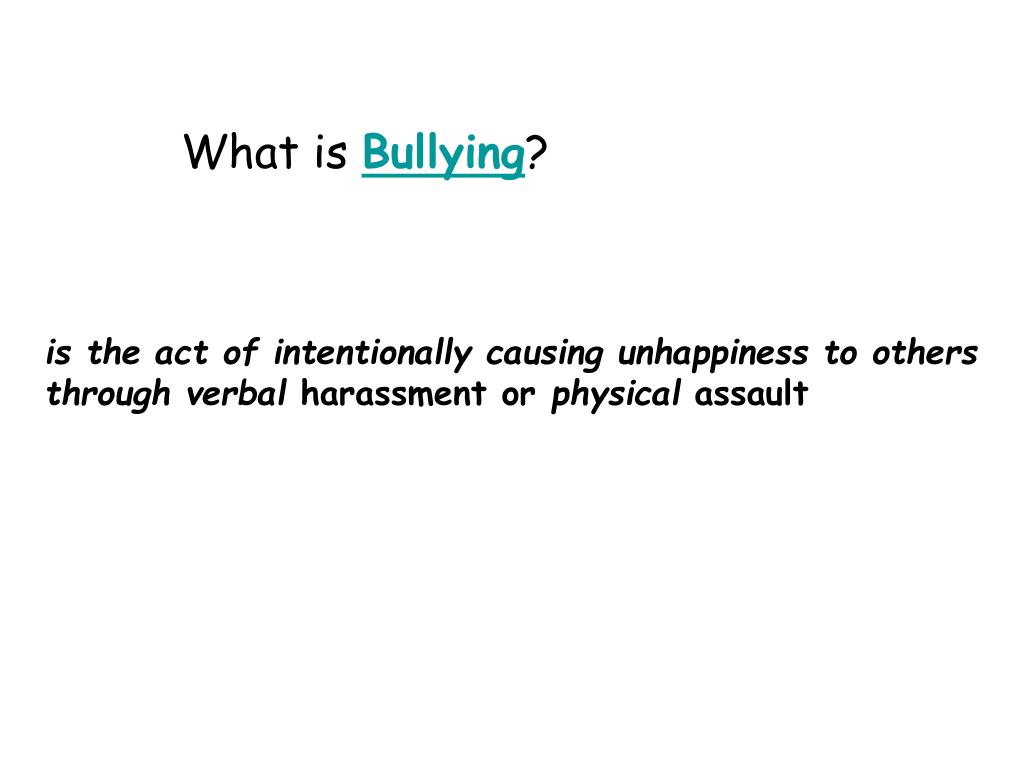 What is Bullying?

is the act of intentionally causing unhappiness to others through verbal harassment or physical assault